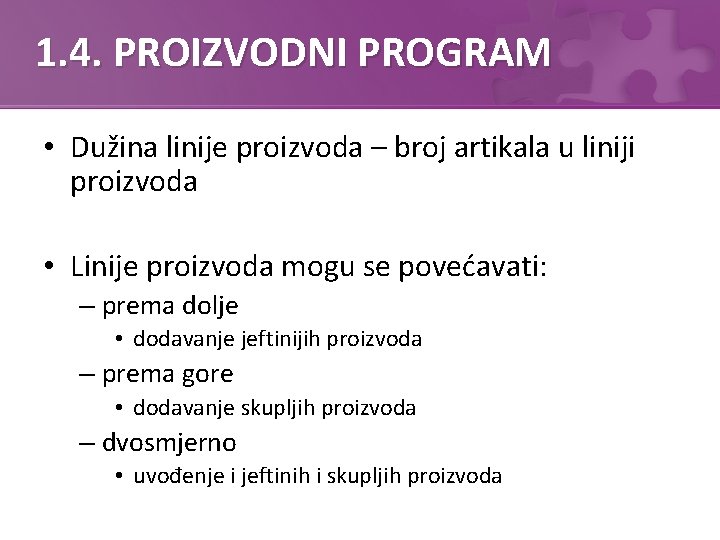 1.4. PROIZVODNI PROGRAM

• Dužina linije proizvoda – broj artikala u liniji proizvoda

• Linije proizvoda mogu se povećavati:
– prema dolje
• dodavanje jeftinijih proizvoda
– prema gore
• dodavanje skupljih proizvoda
– dvosmjerno
• uvođenje i jeftinih i skupljih proizvoda